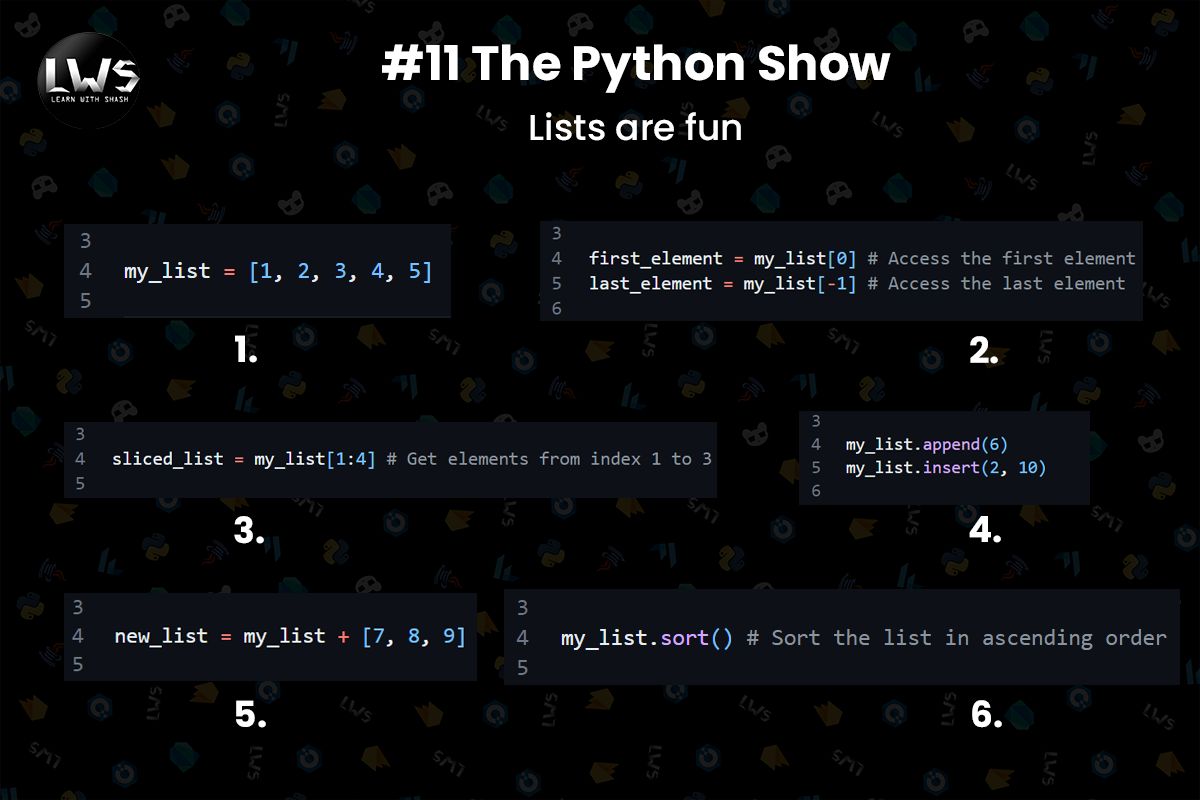 LWS
LEARN WITH SHASH

#11 The Python Show

Lists are fun

3
4 my_list = [1, 2, 3, 4, 5]
5

1.

3
4 first_element = my_list[0] # Access the first element
5 last_element = my_list[-1] # Access the last element
6

2.

3
4 sliced_list = my_list[1:4] # Get elements from index 1 to 3
5

3.

3
4 my_list.append(6)
5 my_list.insert(2, 10)
6

4.

3
4 new_list = my_list + [7, 8, 9]
5

5.

3
4 my_list.sort() # Sort the list in ascending order
5

6.